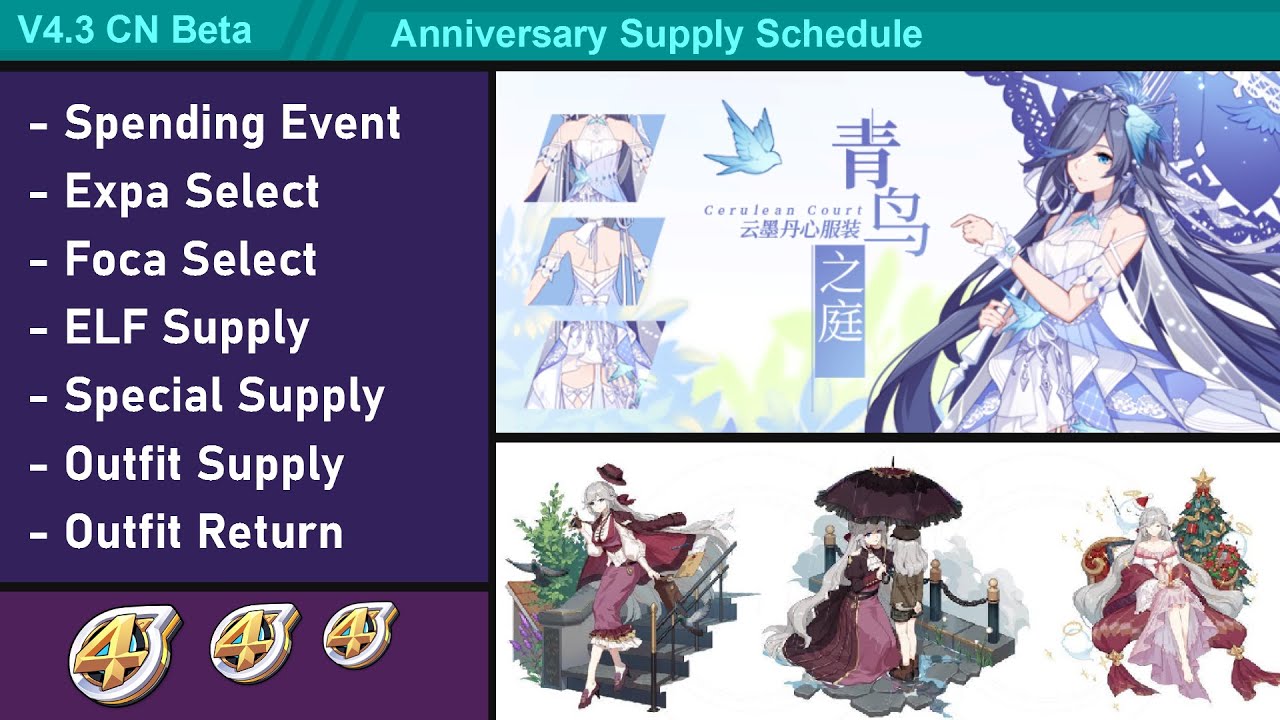 V4.3 CN Beta

Anniversary Supply Schedule

- Spending Event
- Expa Select
- Foca Select
- ELF Supply
- Special Supply
- Outfit Supply
- Outfit Return

4 4 4

Cerulean Court
云墨丹心服装
青鸟之庭